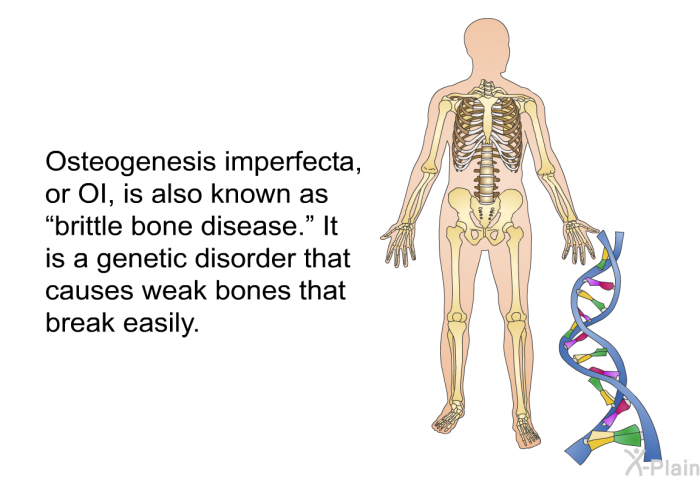 Osteogenesis imperfecta, or OI, is also known as “brittle bone disease.” It is a genetic disorder that causes weak bones that break easily.

X-Plain